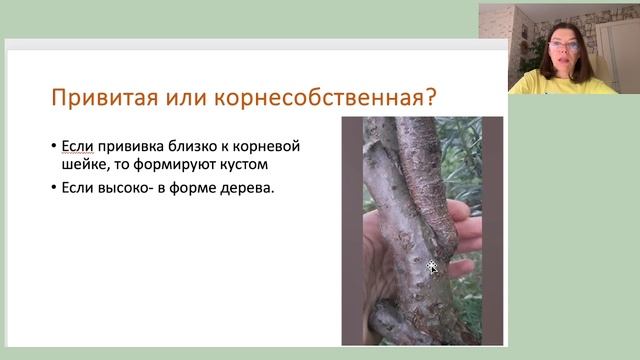 Привитая или корнесобственная?

• Если прививка близко к корневой шейке, то формируют кустом
• Если высоко- в форме дерева.